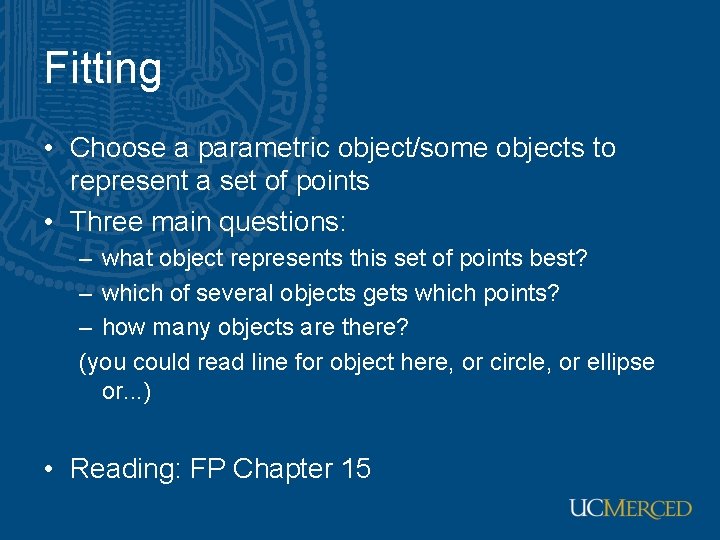 Fitting

• Choose a parametric object/some objects to represent a set of points
• Three main questions:
– what object represents this set of points best?
– which of several objects gets which points?
– how many objects are there?
(you could read line for object here, or circle, or ellipse or...)

• Reading: FP Chapter 15

UCMERCED